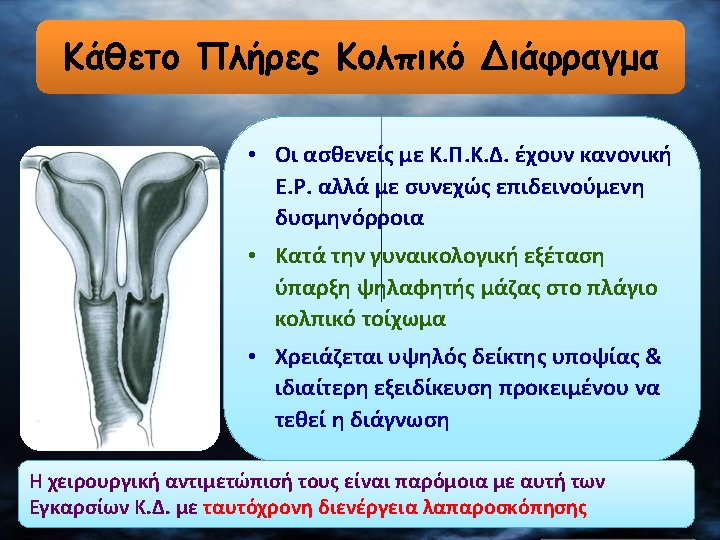 Κάθετο Πλήρες Κολπικό Διάφραγμα

• Οι ασθενείς με Κ.Π.Κ.Δ. έχουν κανονική Ε.Ρ. αλλά με συνεχώς επιδεινούμενη δυσμηνόρροια

• Κατά την γυναικολογική εξέταση ύπαρξη ψηλαφητής μάζας στο πλάγιο κολπικό τοίχωμα

• Χρειάζεται υψηλός δείκτης υποψίας & ιδιαίτερη εξειδίκευση προκειμένου να τεθεί η διάγνωση

Η χειρουργική αντιμετώπισή τους είναι παρόμοια με αυτή των Εγκαρσίων Κ.Δ. με ταυτόχρονη διενέργεια λαπαροσκόπησης